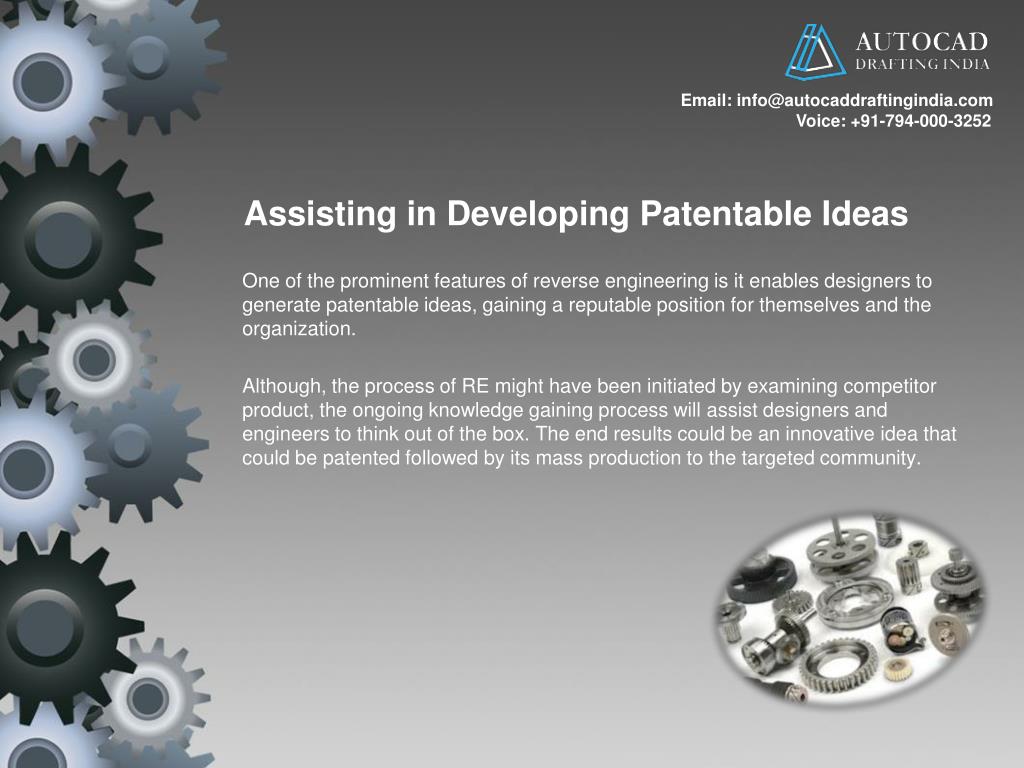 AUTOCAD
DRAFTING INDIA

Email: info@autocaddraftingindia.com
Voice: +91-794-000-3252

Assisting in Developing Patentable Ideas

One of the prominent features of reverse engineering is it enables designers to generate patentable ideas, gaining a reputable position for themselves and the organization.

Although, the process of RE might have been initiated by examining competitor product, the ongoing knowledge gaining process will assist designers and engineers to think out of the box. The end results could be an innovative idea that could be patented followed by its mass production to the targeted community.